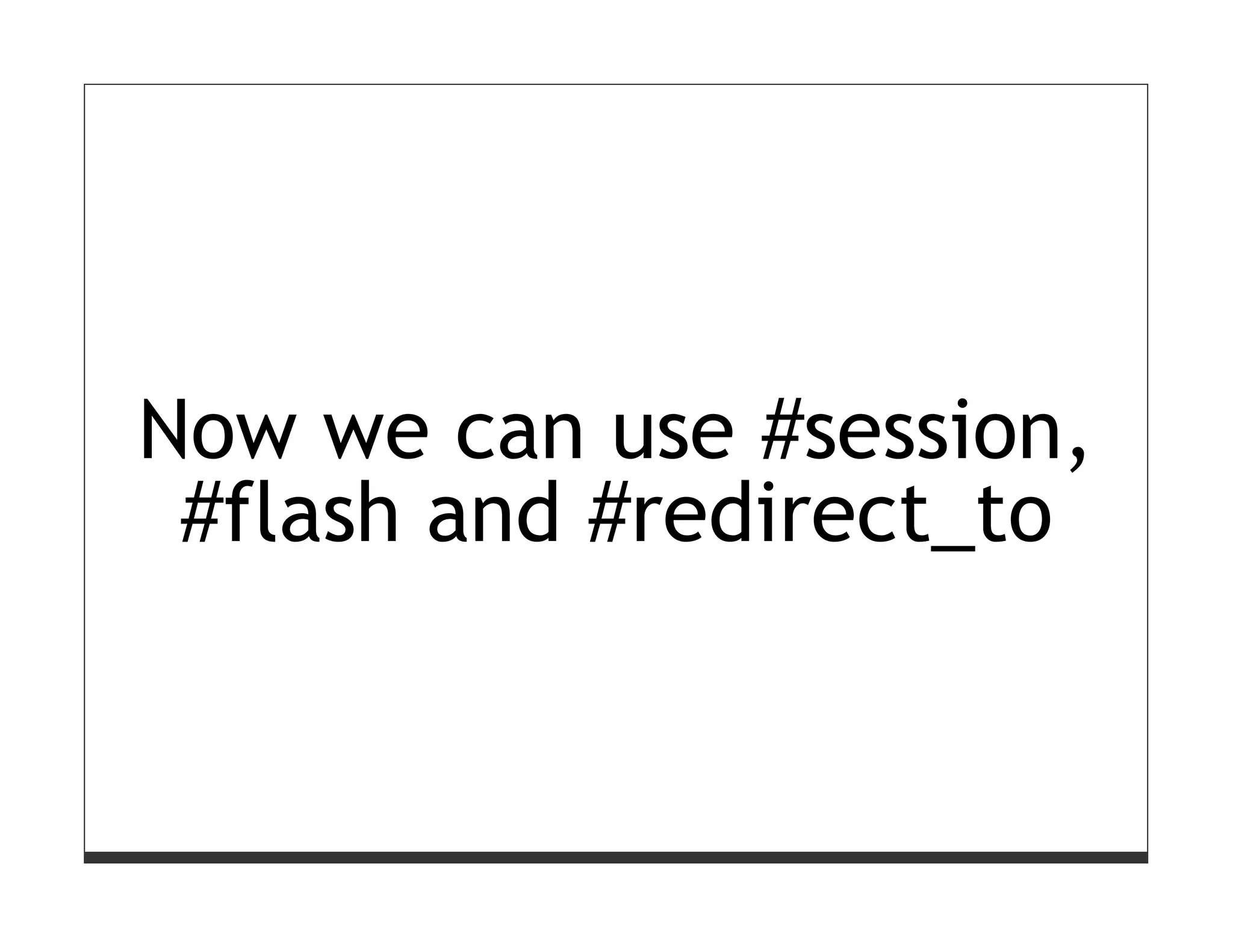 Now we can use #session, #flash and #redirect_to